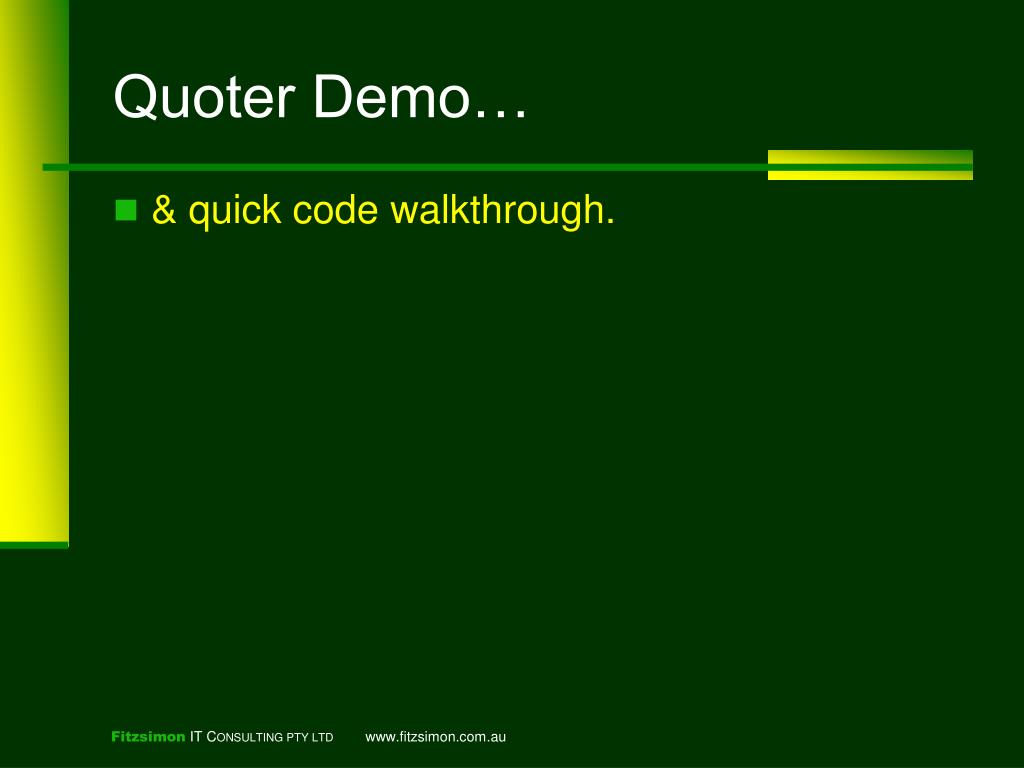 Quoter Demo…

& quick code walkthrough.

Fitzsimon IT CONSULTING PTY LTD www.fitzsimon.com.au